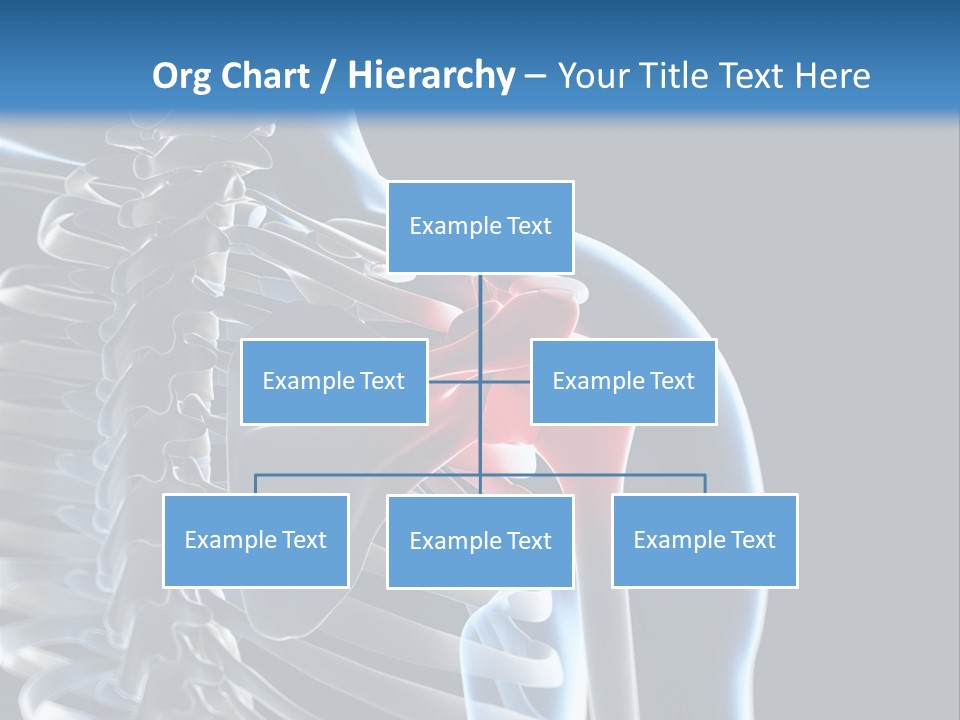 Org Chart / Hierarchy – Your Title Text Here

Example Text

Example Text

Example Text

Example Text

Example Text

Example Text